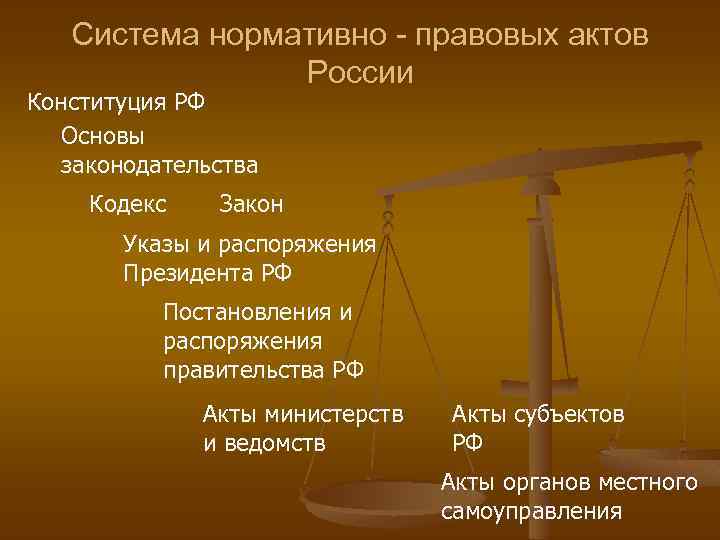 Система нормативно - правовых актов России

Конституция РФ

Основы законодательства

Кодекс

Закон

Указы и распоряжения Президента РФ

Постановления и распоряжения правительства РФ

Акты министерств и ведомств

Акты субъектов РФ

Акты органов местного самоуправления